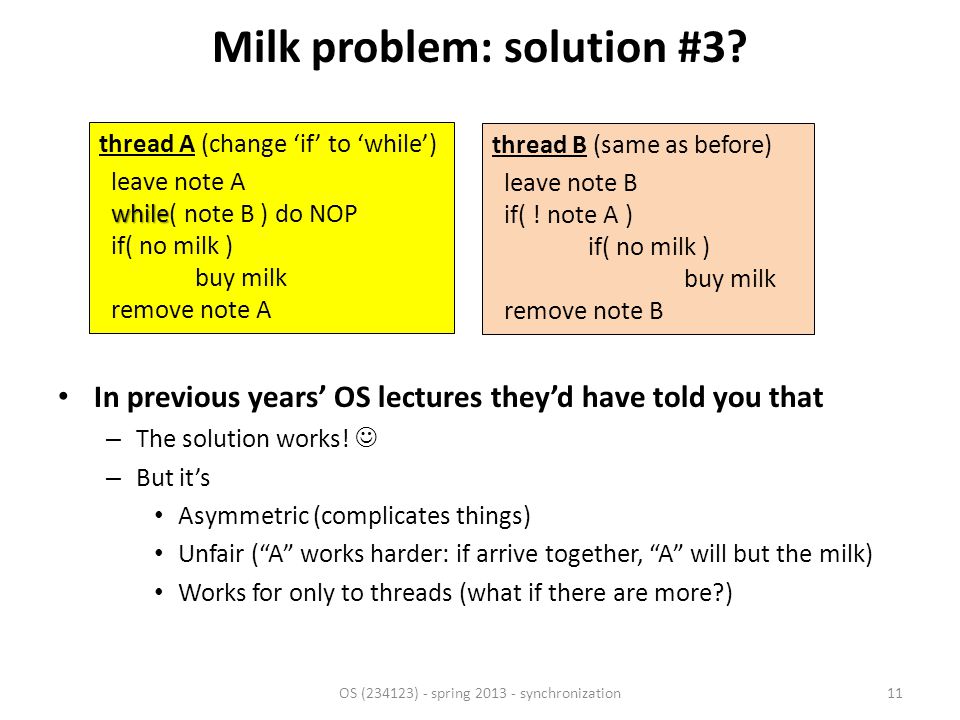 Milk problem: solution #3?

thread A (change ‘if’ to ‘while’)
leave note A
while( note B ) do NOP
if( no milk )
buy milk
remove note A

thread B (same as before)
leave note B
if( ! note A )
if( no milk )
buy milk
remove note B

• In previous years’ OS lectures they’d have told you that
– The solution works! ☺
– But it’s
• Asymmetric (complicates things)
• Unfair (“A” works harder: if arrive together, “A” will but the milk)
• Works for only to threads (what if there are more?)

OS (234123) - spring 2013 - synchronization
11